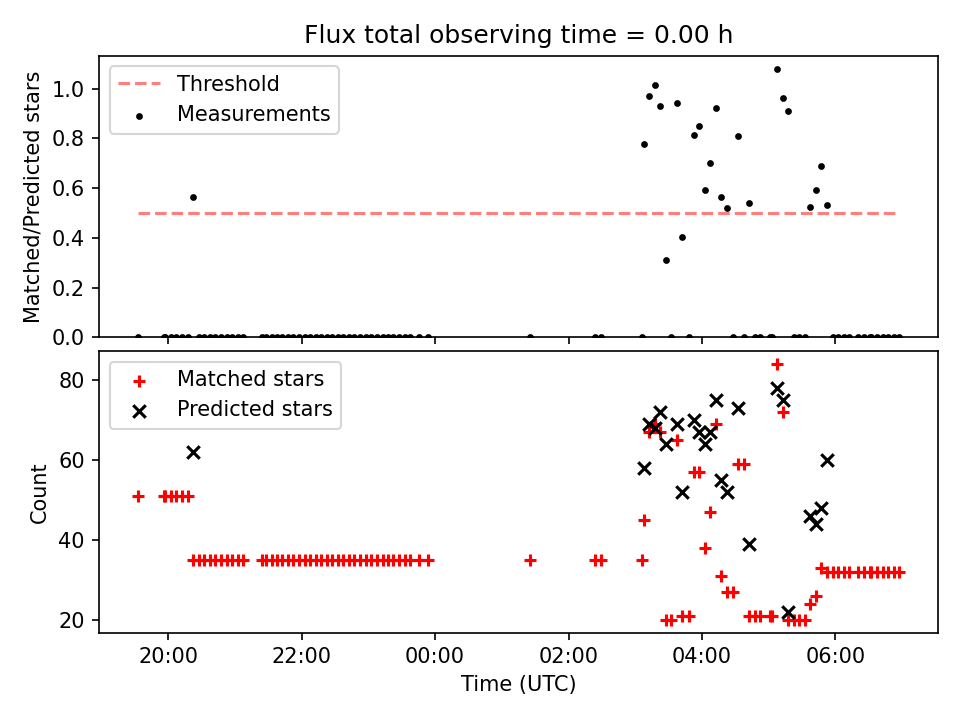 Flux total observing time = 0.00 h

Threshold
Measurements

Matched/Predicted stars

1.0
0.8
0.6
0.4
0.2
0.0

Matched stars
Predicted stars

Count

80
60
40
20

20:00
22:00
00:00
02:00
04:00
06:00

Time (UTC)